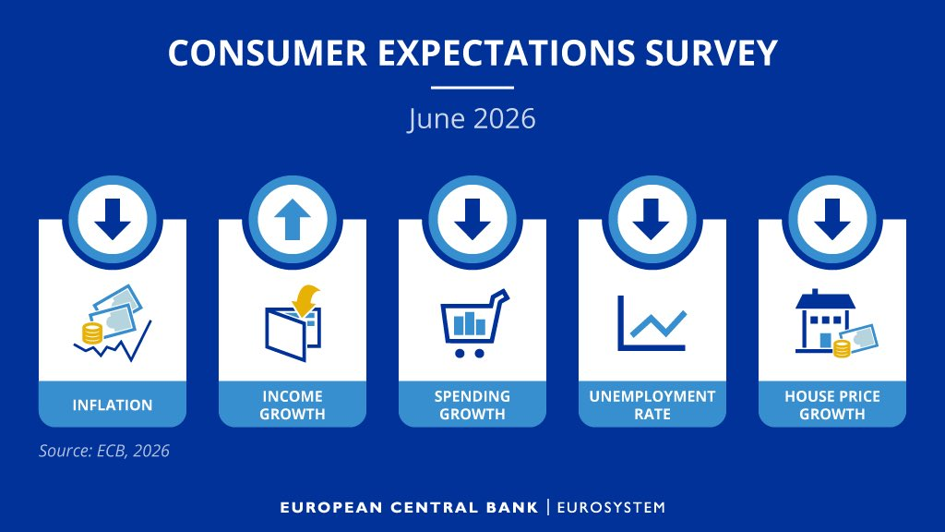 CONSUMER EXPECTATIONS SURVEY

June 2026

INFLATION

INCOME GROWTH

SPENDING GROWTH

UNEMPLOYMENT RATE

HOUSE PRICE GROWTH

Source: ECB, 2026

EUROPEAN CENTRAL BANK | EUROSYSTEM